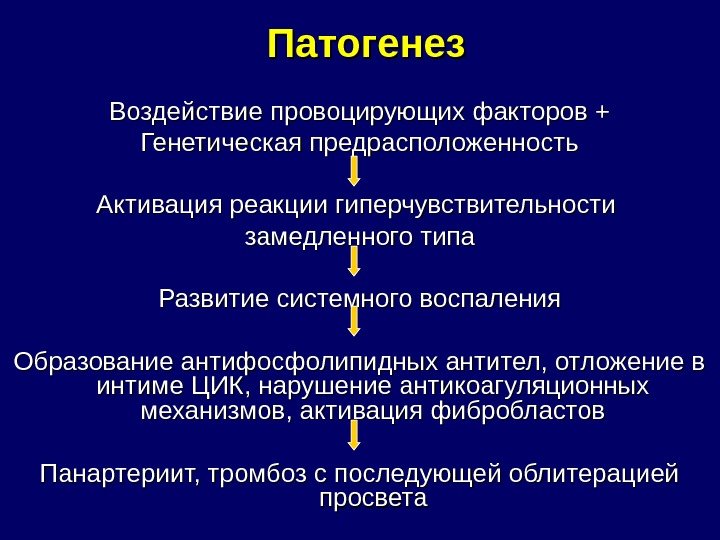 Патогенез

Воздействие провоцирующих факторов + Генетическая предрасположенность

Активация реакции гиперчувствительности замедленного типа

Развитие системного воспаления

Образование антифосфолипидных антител, отложение в интиме ЦИК, нарушение антикоагуляционных механизмов, активация фибробластов

Панартериит, тромбоз с последующей облитерацией просвета